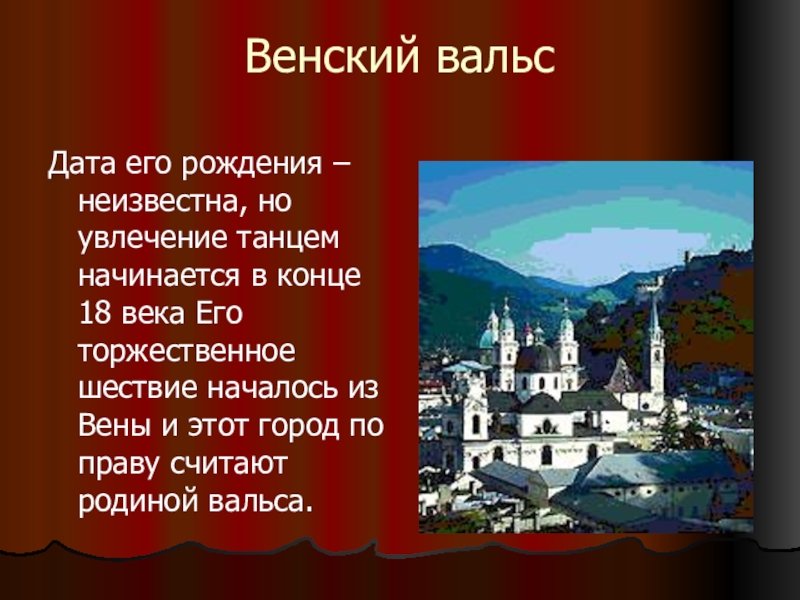 Венский вальс

Дата его рождения – неизвестна, но увлечение танцем начинается в конце 18 века Его торжественное шествие началось из Вены и этот город по праву считают родиной вальса.